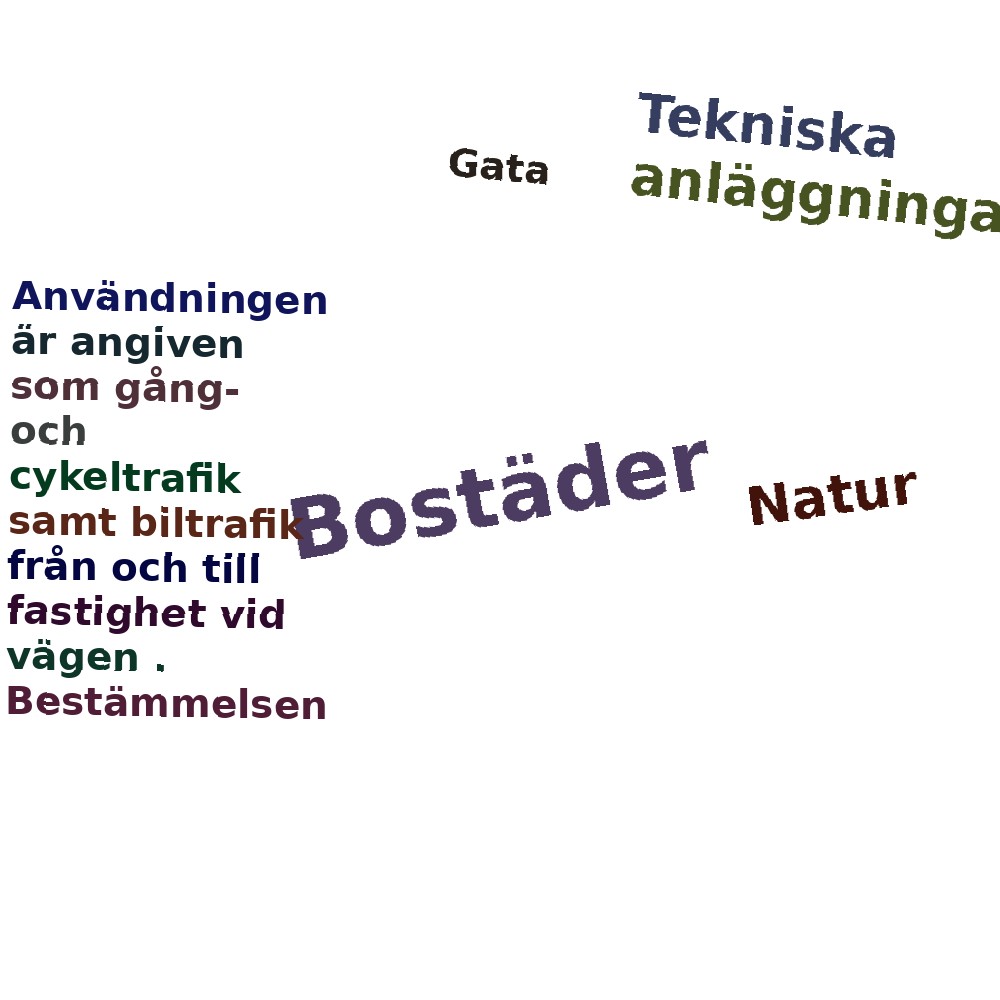 Gata

Tekniska anläggninga

Användningen är angiven som gång- och cykeltrafik samt biltrafik från och till fastighet vid vägen . Bestämmelsen

Bostäder

Natur